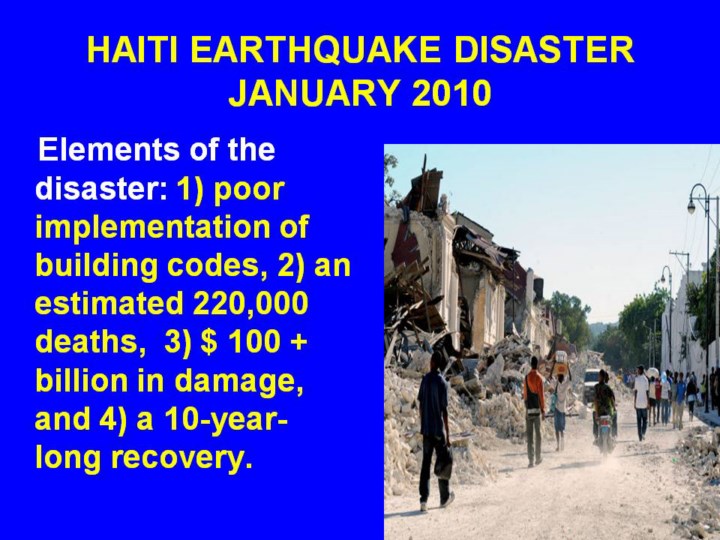 HAITI EARTHQUAKE DISASTER
JANUARY 2010

Elements of the disaster: 1) poor implementation of building codes, 2) an estimated 220,000 deaths, 3) $ 100 + billion in damage, and 4) a 10-year-long recovery.